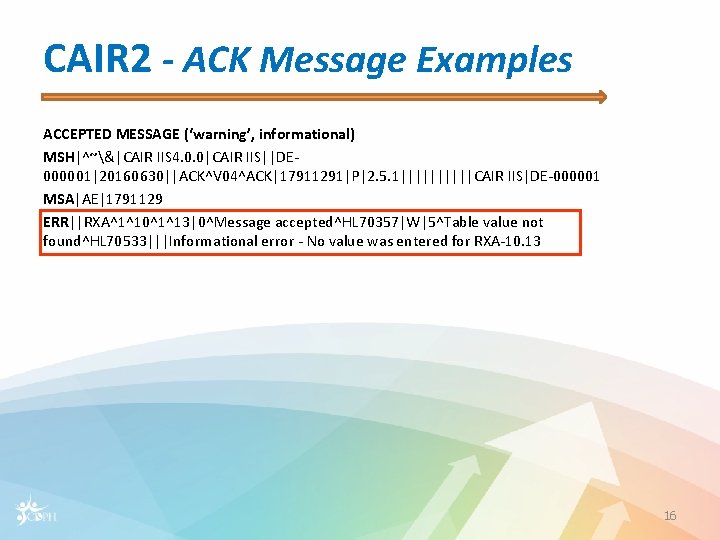 CAIR2 - ACK Message Examples

ACCEPTED MESSAGE ('warning', informational)

MSH|^~\&|CAIR IIS4.0.0|CAIR IIS||DE-000001|20160630||ACK^V04^ACK|17911291|P|2.5.1||||||||||CAIR IIS|DE-000001

MSA|AE|1791129

ERR||RXA^1^10^1^13|0^Message accepted^HL70357|W|5^Table value not found^HL70533|||Informational error - No value was entered for RXA-10.13

CDPH

16